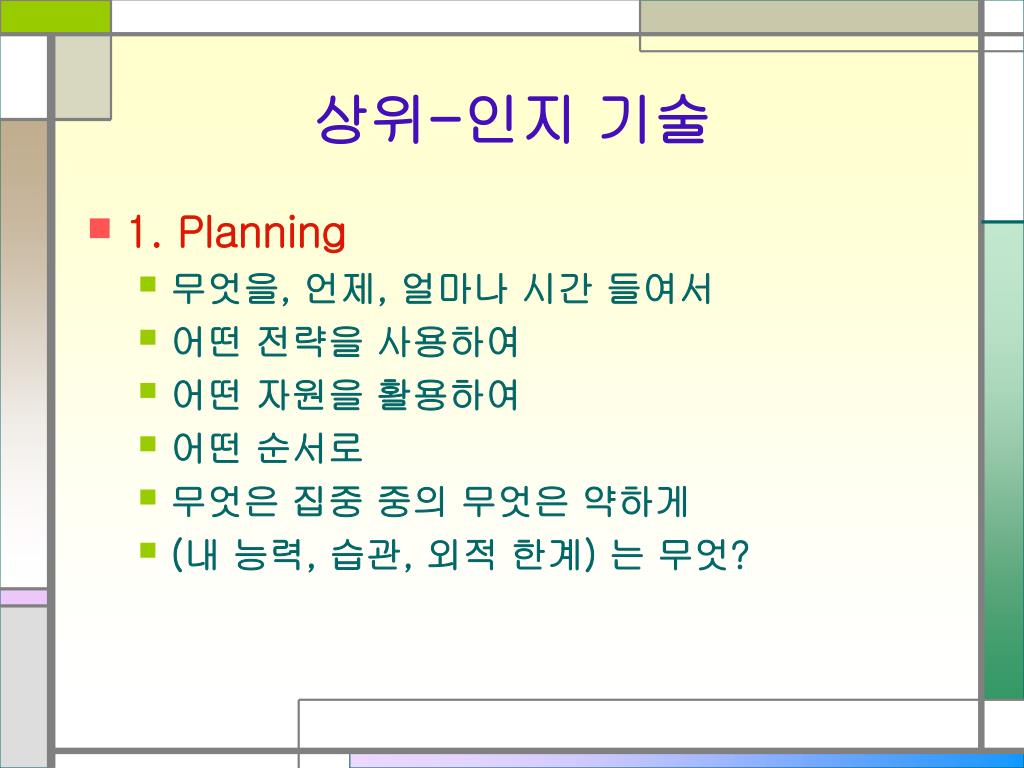 상위-인지 기술

1. Planning
무엇을, 언제, 얼마나 시간 들여서
어떤 전략을 사용하여
어떤 자원을 활용하여
어떤 순서로
무엇은 집중 중의 무엇은 약하게
(내 능력, 습관, 외적 한계) 는 무엇?